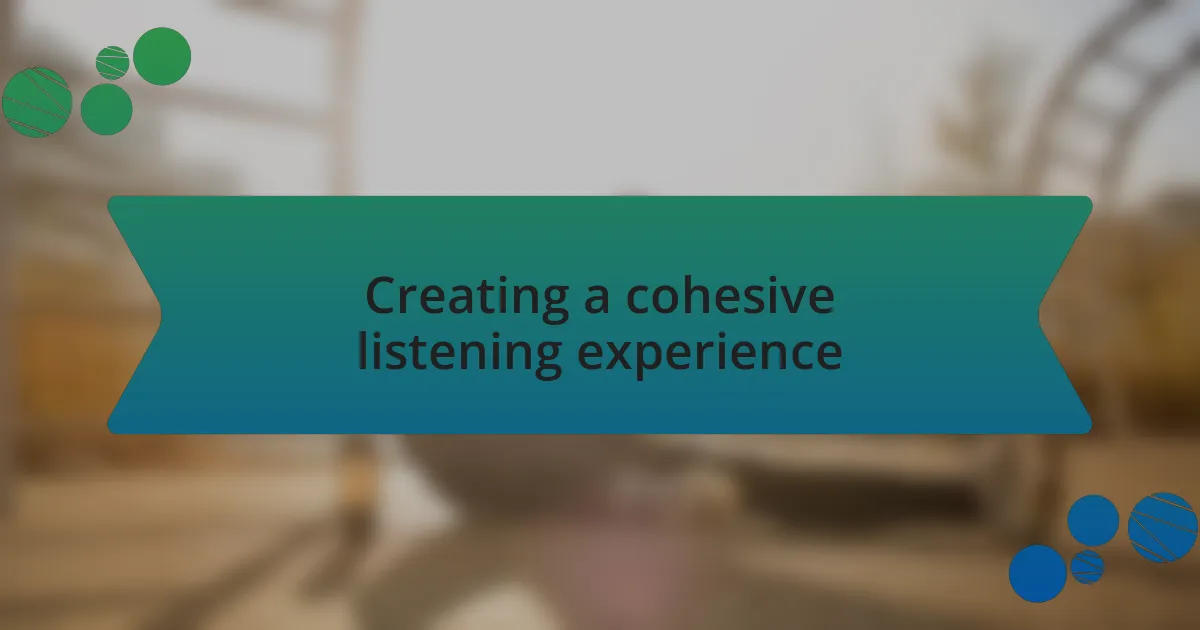 Creating a cohesive listening experience